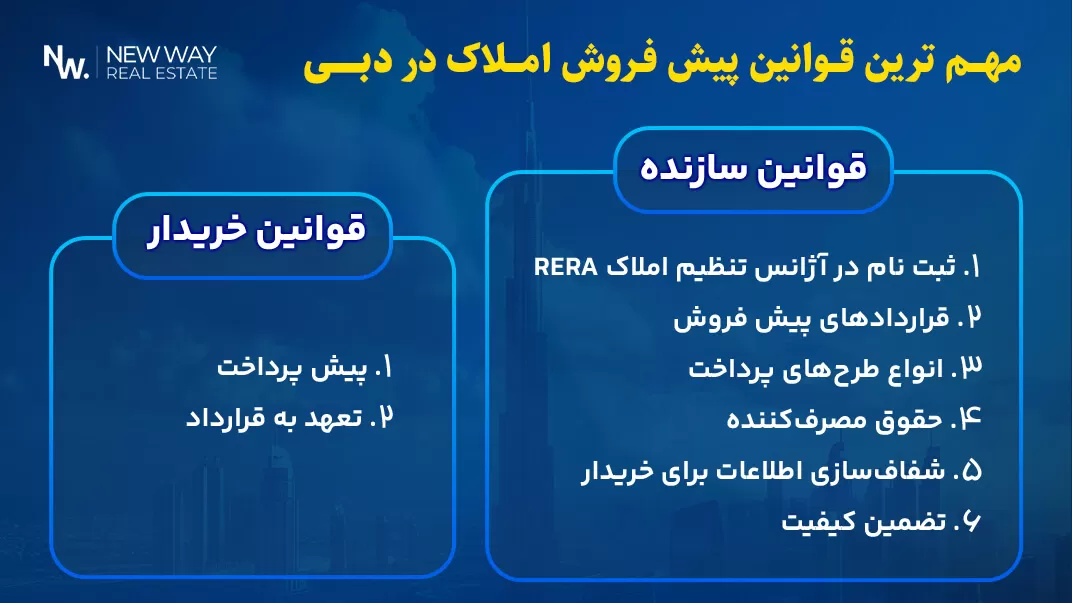 NW. NEW WAY REAL ESTATE

مهم ترین قوانین پیش فروش املاک در دبی

قوانین سازنده

۱. ثبت نام در آژانس تنظیم املاک RERA
۲. قراردادهای پیش فروش
۳. انواع طرح‌های پرداخت
۴. حقوق مصرف‌کننده
۵. شفاف‌سازی اطلاعات برای خریدار
۶. تضمین کیفیت

قوانین خریدار

۱. پیش پرداخت
۲. تعهد به قرارداد